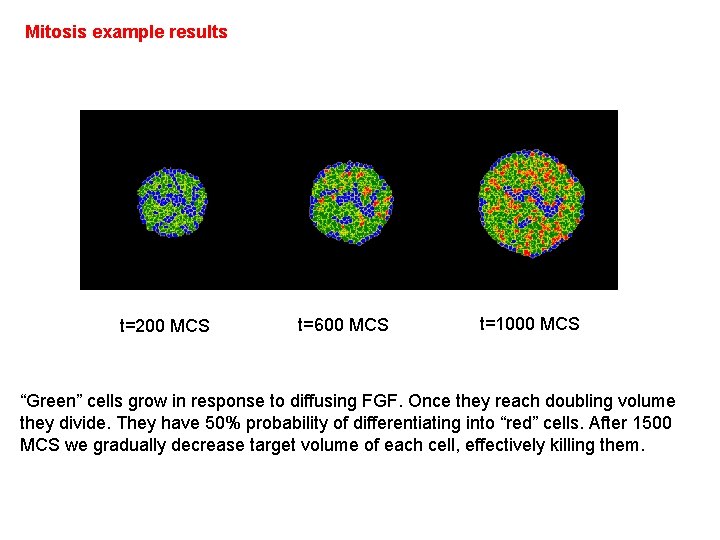 Mitosis example results

t=200 MCS

t=600 MCS

t=1000 MCS

“Green” cells grow in response to diffusing FGF. Once they reach doubling volume they divide. They have 50% probability of differentiating into “red” cells. After 1500 MCS we gradually decrease target volume of each cell, effectively killing them.